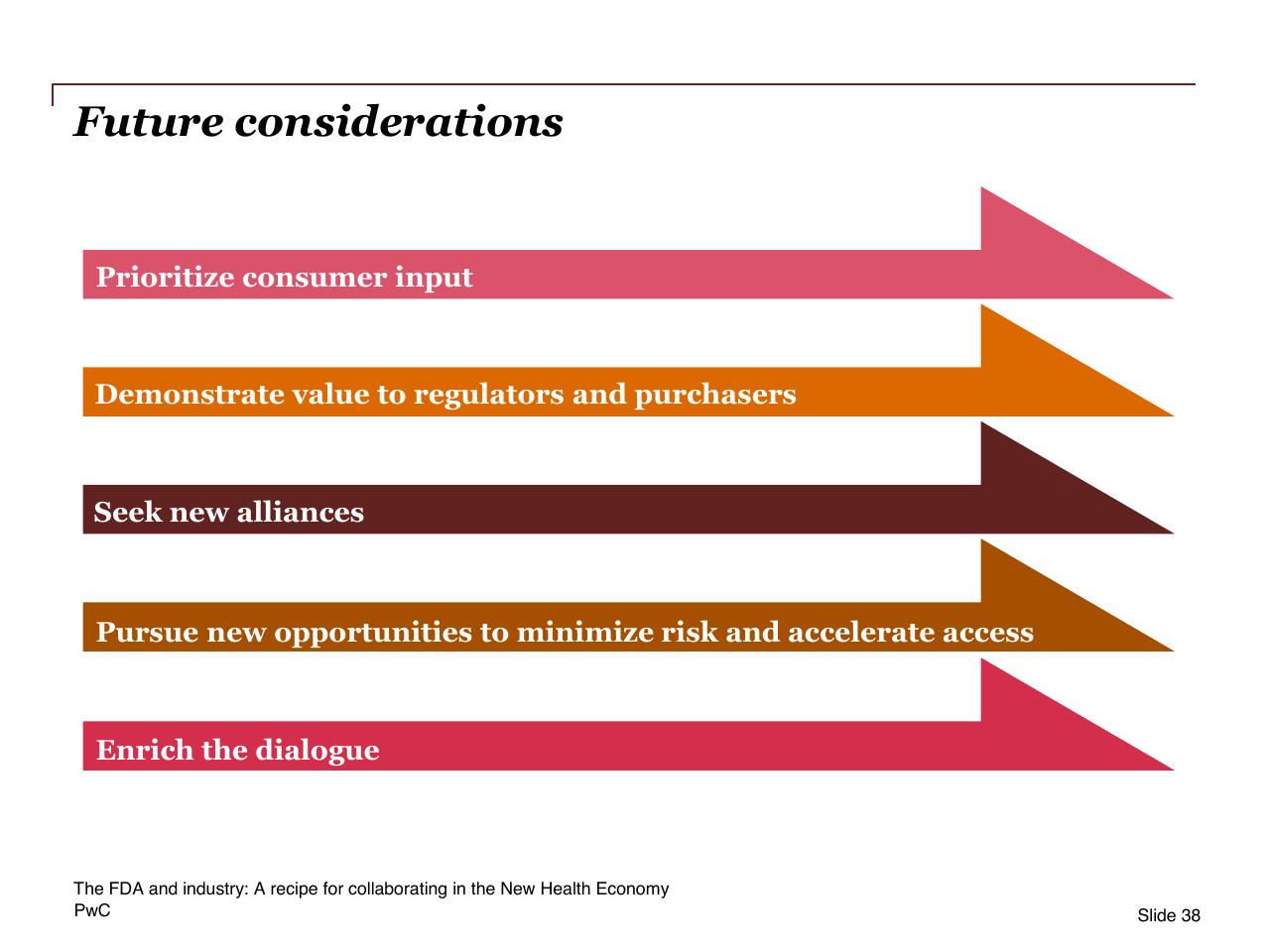 Future considerations

Prioritize consumer input

Demonstrate value to regulators and purchasers

Seek new alliances

Pursue new opportunities to minimize risk and accelerate access

Enrich the dialogue

The FDA and industry: A recipe for collaborating in the New Health Economy
PwC

Slide 38